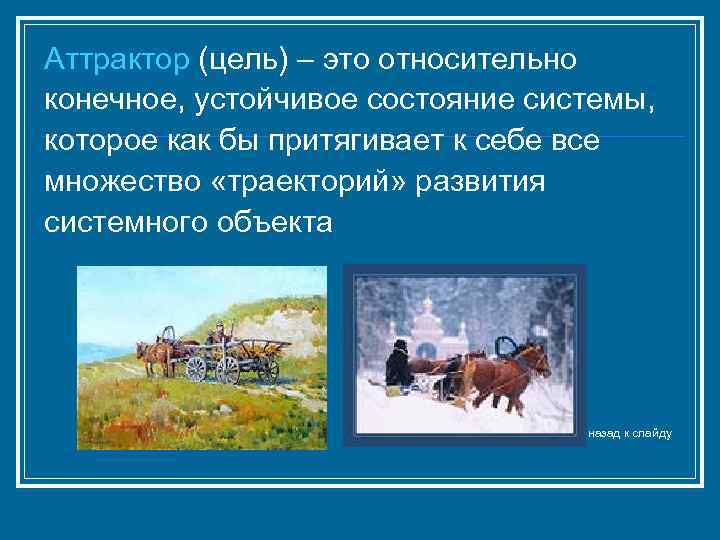 Аттрактор (цель) – это относительно конечное, устойчивое состояние системы, которое как бы притягивает к себе все множество «траекторий» развития системного объекта

назад к слайду